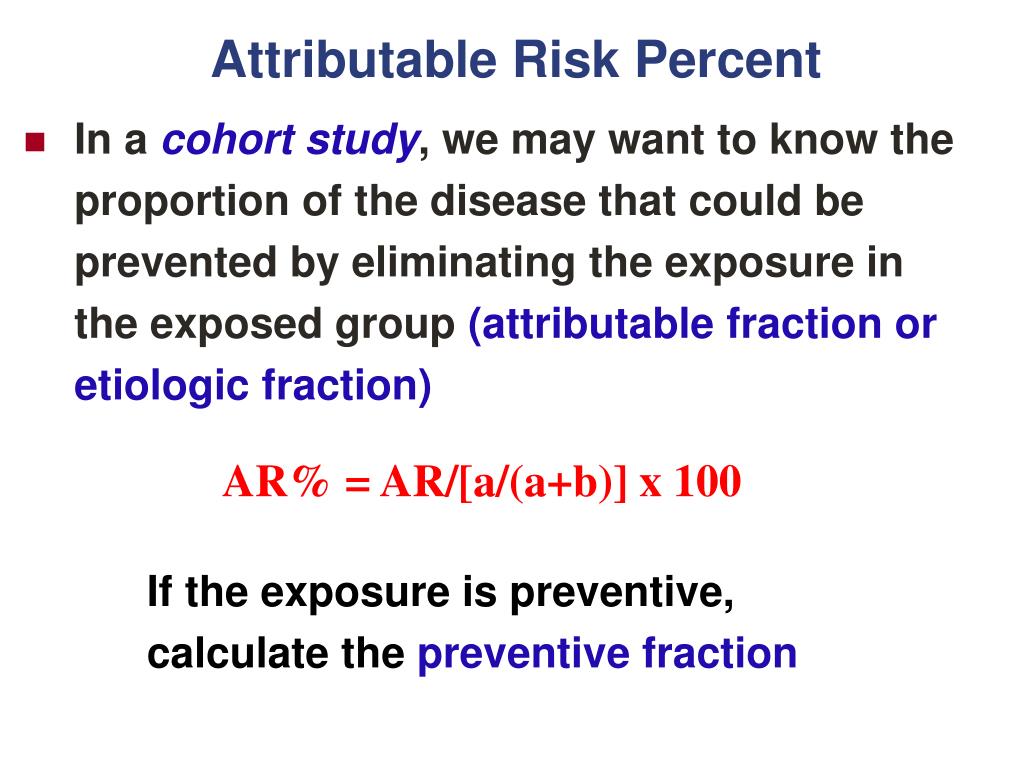 Attributable Risk Percent

In a cohort study, we may want to know the proportion of the disease that could be prevented by eliminating the exposure in the exposed group (attributable fraction or etiologic fraction)

$AR\% = AR/[a/(a+b)] \times 100$

If the exposure is preventive, calculate the preventive fraction